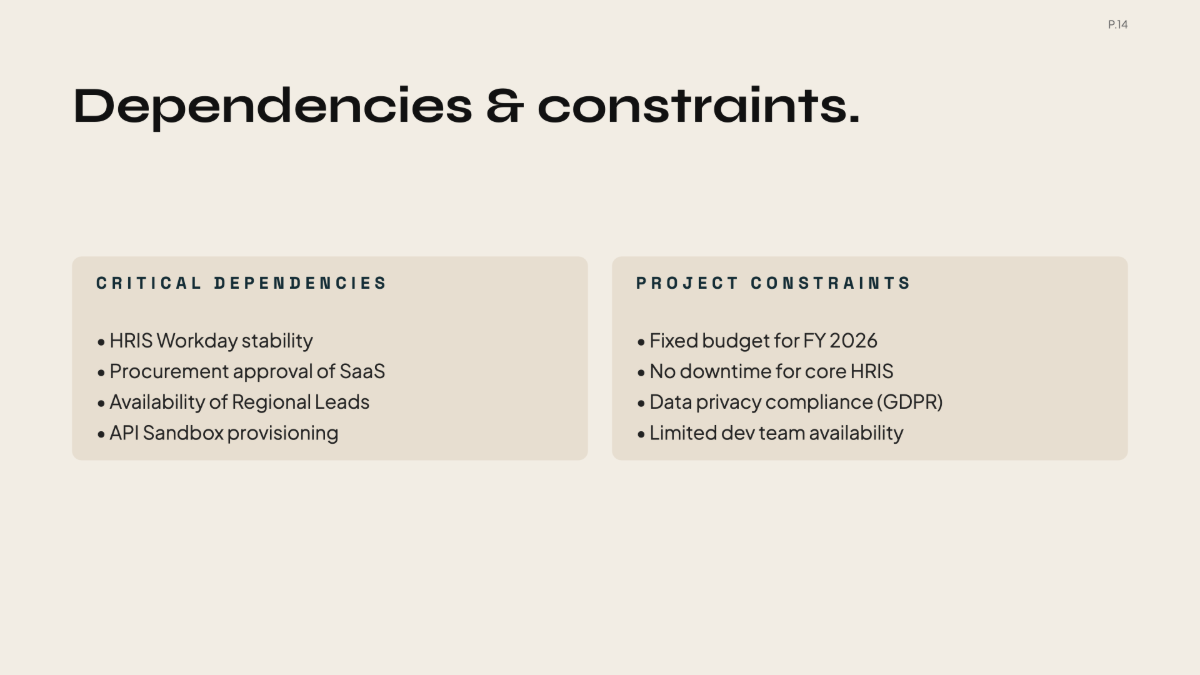 P.14

Dependencies & constraints.

CRITICAL DEPENDENCIES

• HRIS Workday stability
• Procurement approval of SaaS
• Availability of Regional Leads
• API Sandbox provisioning

PROJECT CONSTRAINTS

• Fixed budget for FY 2026
• No downtime for core HRIS
• Data privacy compliance (GDPR)
• Limited dev team availability